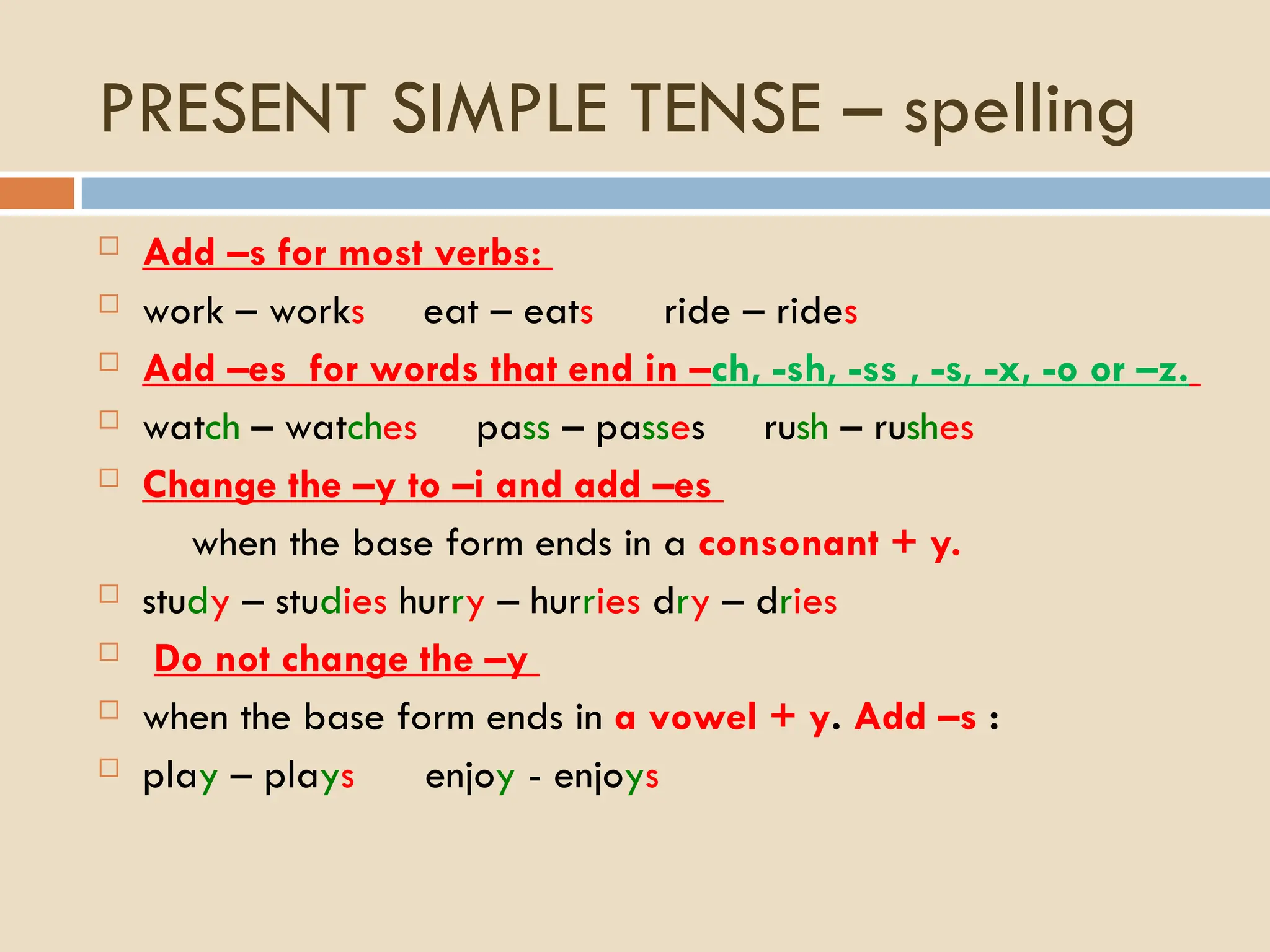 PRESENT SIMPLE TENSE – spelling

Add –s for most verbs:

work – works eat – eats ride – rides

Add –es for words that end in –ch, -sh, -ss , -s, -x, -o or –z.

watch – watches pass – passes rush – rushes

Change the –y to –i and add –es

when the base form ends in a consonant + y.

study – studies hurry – hurries dry – dries

Do not change the –y

when the base form ends in a vowel + y. Add –s :

play – plays enjoy - enjoys